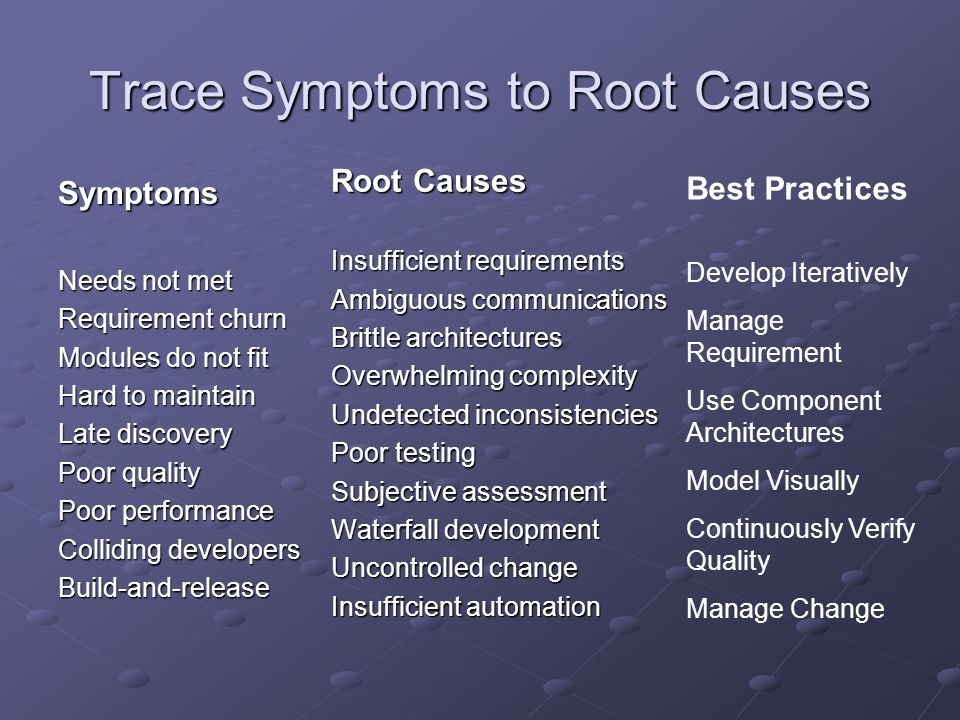 Trace Symptoms to Root Causes

Symptoms

Needs not met
Requirement churn
Modules do not fit
Hard to maintain
Late discovery
Poor quality
Poor performance
Colliding developers
Build-and-release

Root Causes

Insufficient requirements
Ambiguous communications
Brittle architectures
Overwhelming complexity
Undetected inconsistencies
Poor testing
Subjective assessment
Waterfall development
Uncontrolled change
Insufficient automation

Best Practices

Develop Iteratively
Manage Requirement
Use Component Architectures
Model Visually
Continuously Verify Quality
Manage Change